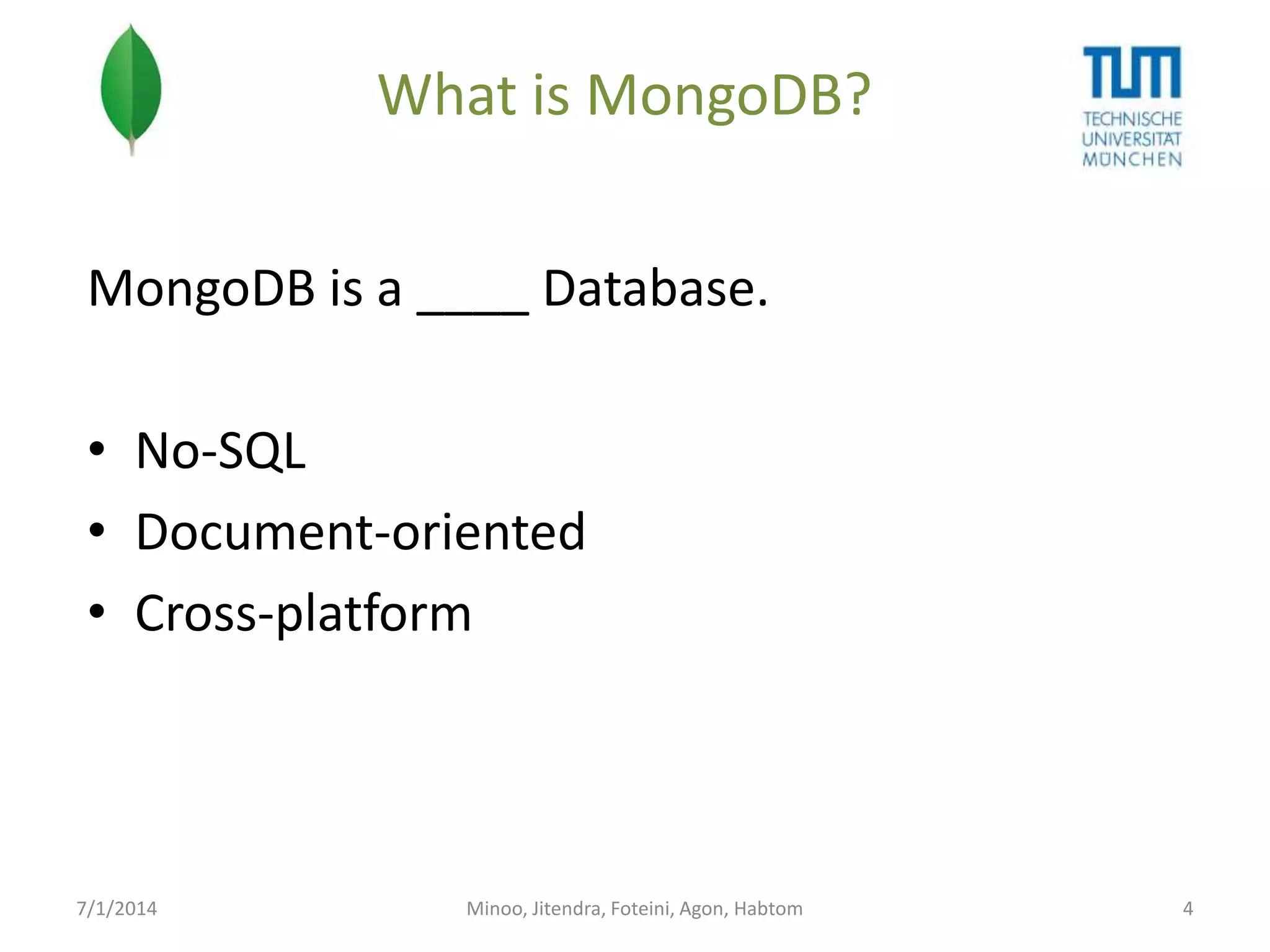 What is MongoDB?

TUM
TECHNISCHE UNIVERSITÄT MÜNCHEN

MongoDB is a ____ Database.

• No-SQL
• Document-oriented
• Cross-platform

7/1/2014 Minoo, Jitendra, Foteini, Agon, Habtom 4